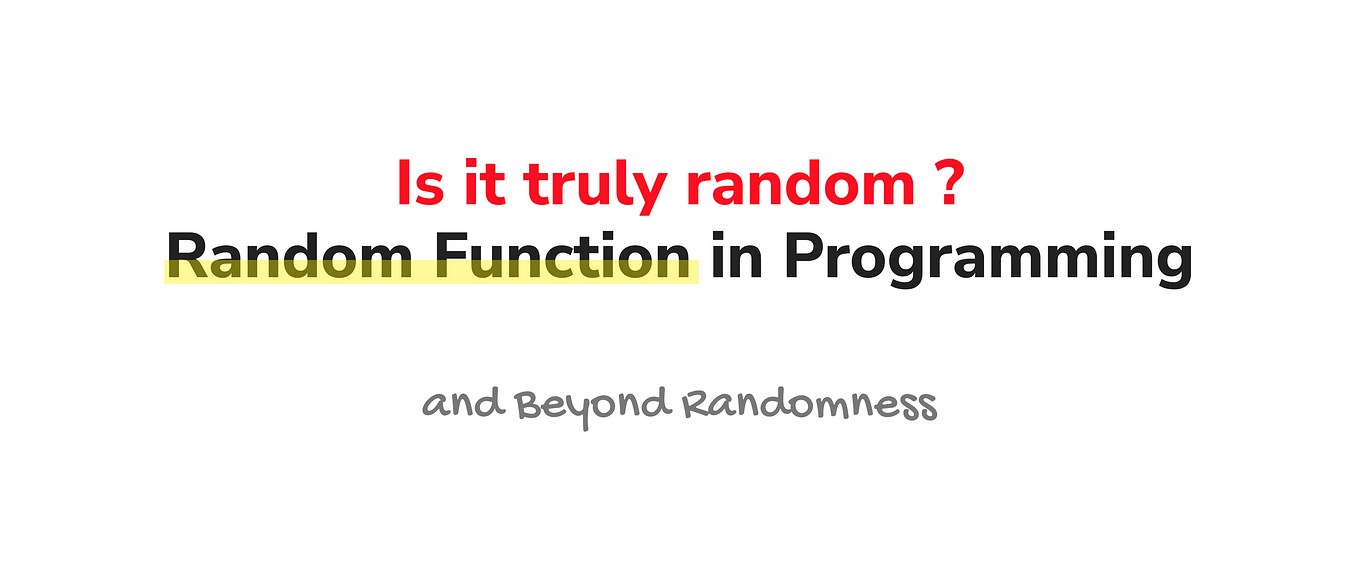 Is it truly random ?
Random Function in Programming

and Beyond Randomness